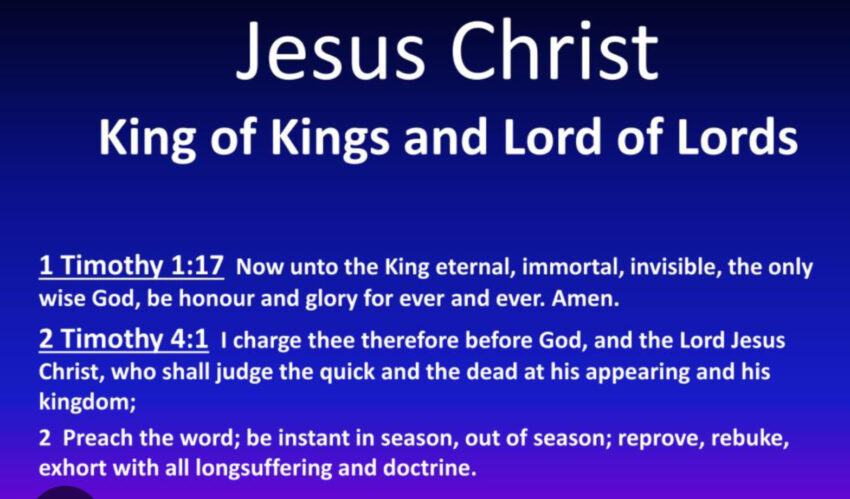 Jesus Christ

King of Kings and Lord of Lords

1 Timothy 1:17 Now unto the King eternal, immortal, invisible, the only wise God, be honour and glory for ever and ever. Amen.

2 Timothy 4:1 I charge thee therefore before God, and the Lord Jesus Christ, who shall judge the quick and the dead at his appearing and his kingdom;

2 Preach the word; be instant in season, out of season; reprove, rebuke, exhort with all longsuffering and doctrine.